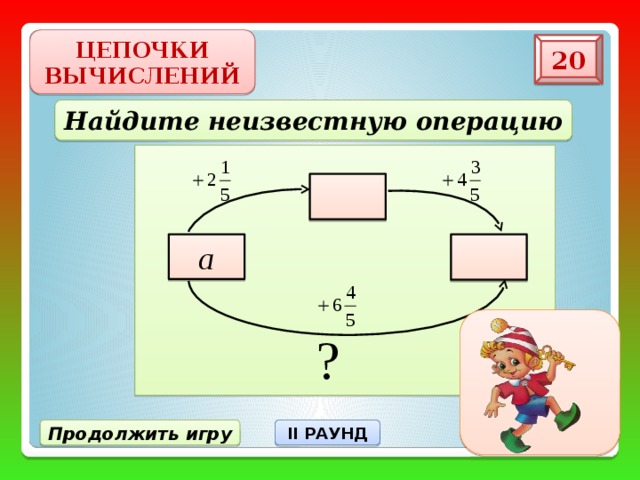 ЦЕПОЧКИ ВЫЧИСЛЕНИЙ

20

Найдите неизвестную операцию

$+2\frac{1}{5}$

$+4\frac{3}{5}$

$a$

$+6\frac{4}{5}$

?

Продолжить игру

II РАУНД